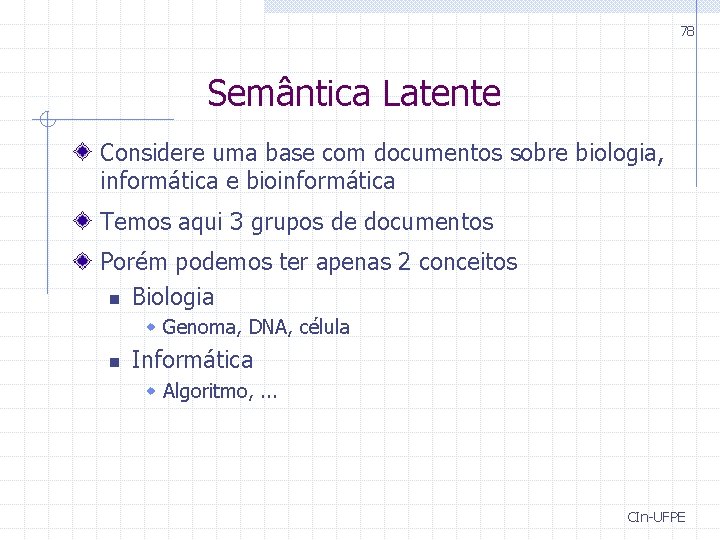 78

Semântica Latente

Considere uma base com documentos sobre biologia, informática e bioinformática

Temos aqui 3 grupos de documentos

Porém podemos ter apenas 2 conceitos

Biologia

Genoma, DNA, célula

Informática

Algoritmo, ...

CIn-UFPE